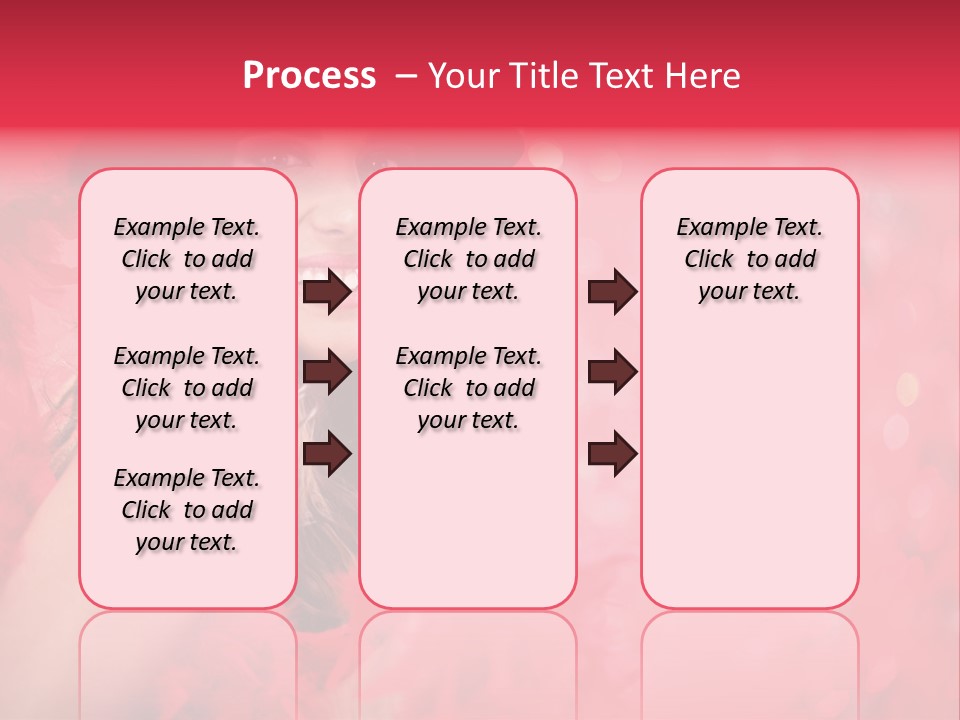 Process – Your Title Text Here

Example Text. Click to add your text.

Example Text. Click to add your text.

Example Text. Click to add your text.

Example Text. Click to add your text.

Example Text. Click to add your text.

Example Text. Click to add your text.